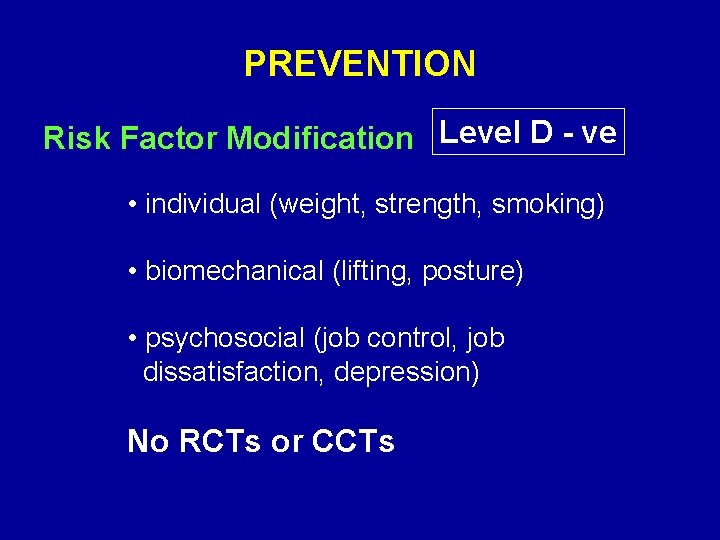 PREVENTION

Risk Factor Modification Level D - ve

• individual (weight, strength, smoking)

• biomechanical (lifting, posture)

• psychosocial (job control, job dissatisfaction, depression)

No RCTs or CCTs